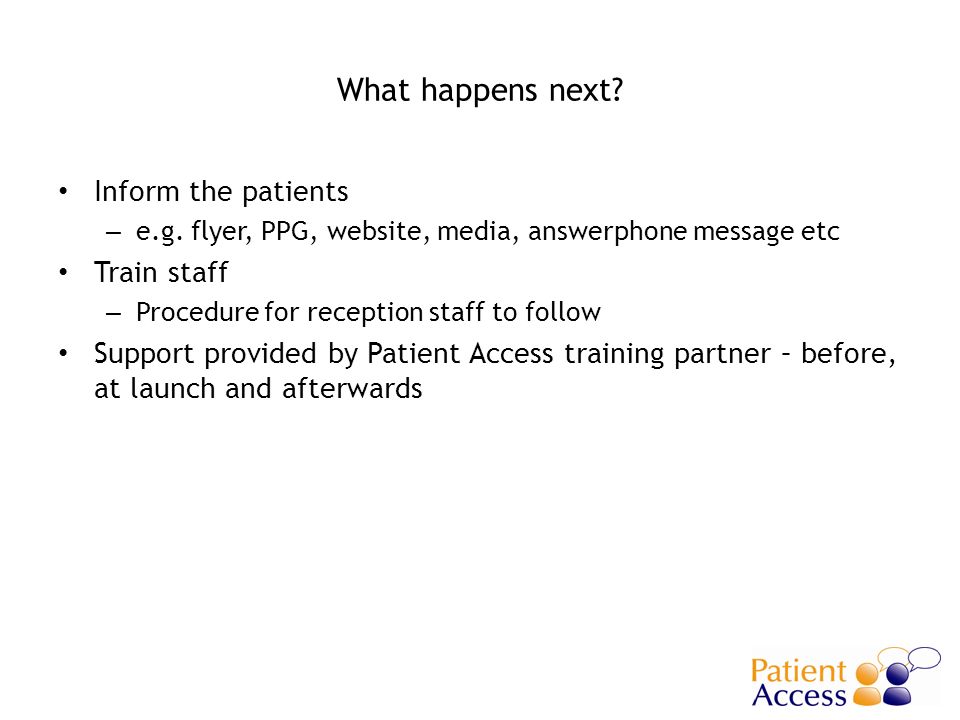 What happens next?

• Inform the patients
  – e.g. flyer, PPG, website, media, answerphone message etc
• Train staff
  – Procedure for reception staff to follow
• Support provided by Patient Access training partner – before, at launch and afterwards

Patient Access